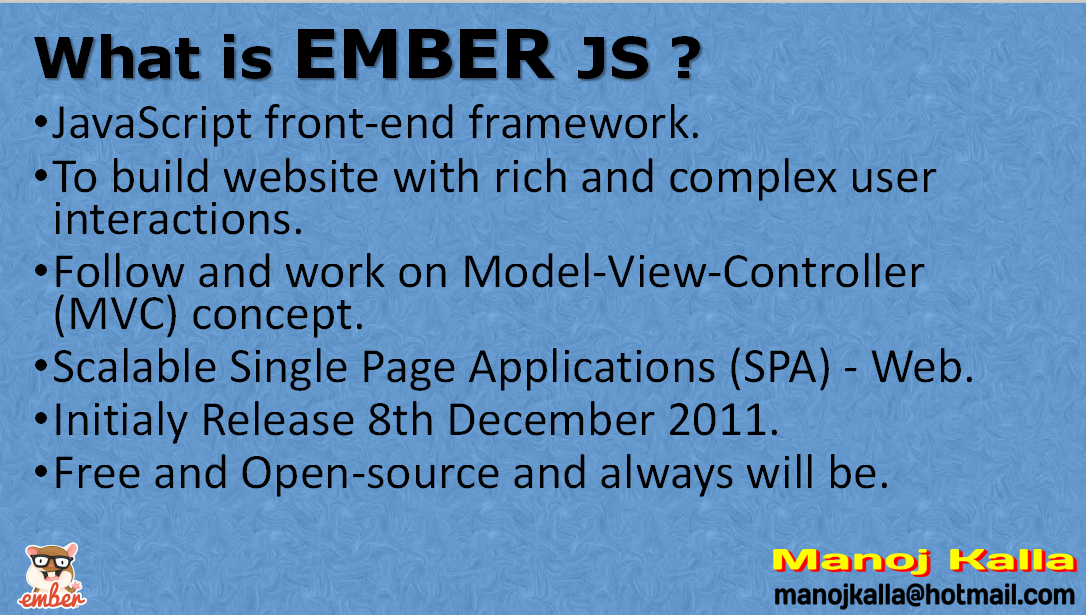 What is EMBER JS ?

•JavaScript front-end framework.

•To build website with rich and complex user interactions.

•Follow and work on Model-View-Controller (MVC) concept.

•Scalable Single Page Applications (SPA) - Web.

•Initialy Release 8th December 2011.

•Free and Open-source and always will be.

ember

Manoj Kalla
manojkalla@hotmail.com